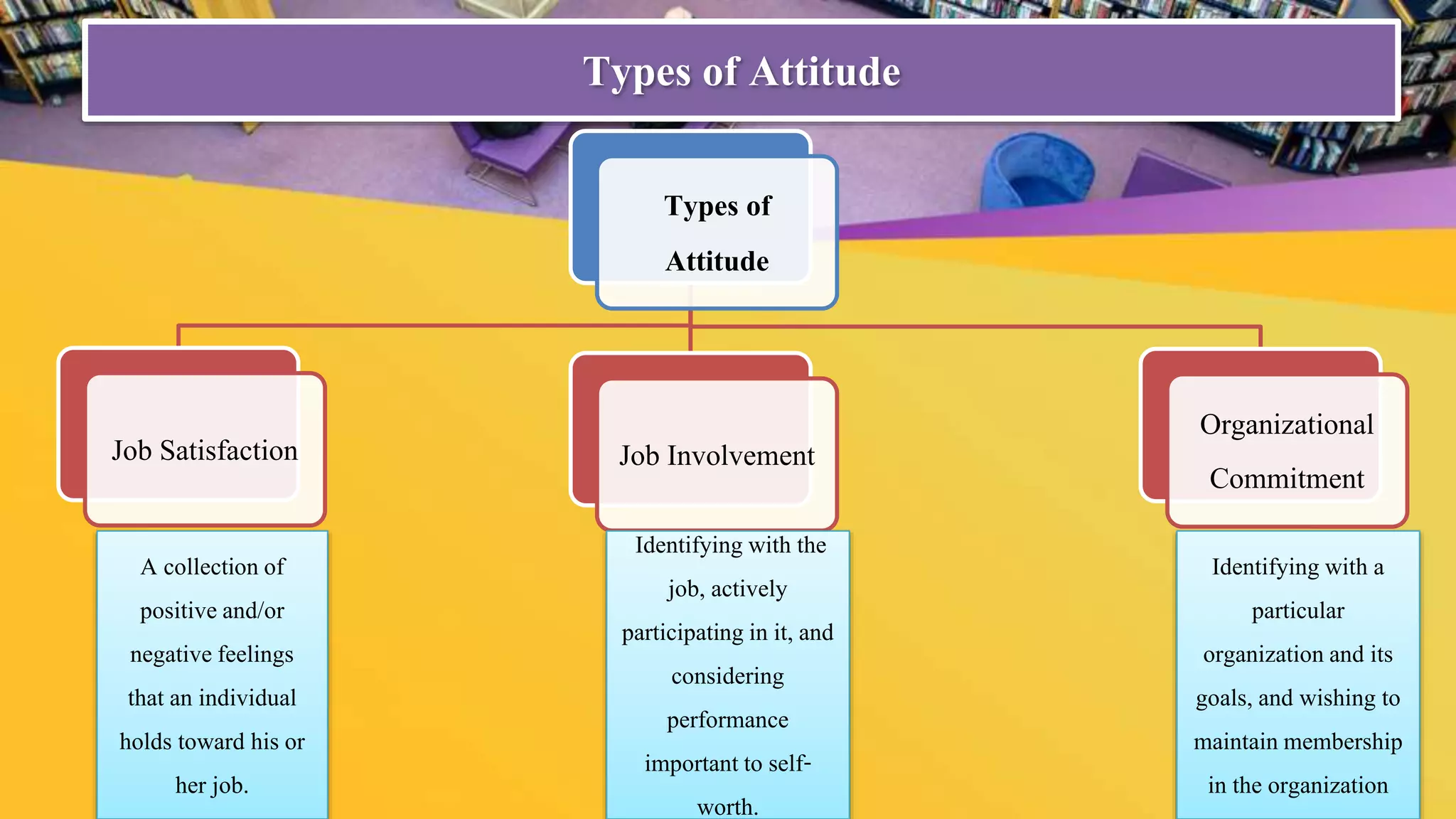 Types of Attitude

Types of Attitude

Job Satisfaction

A collection of positive and/or negative feelings that an individual holds toward his or her job.

Job Involvement

Identifying with the job, actively participating in it, and considering performance important to self-worth.

Organizational Commitment

Identifying with a particular organization and its goals, and wishing to maintain membership in the organization